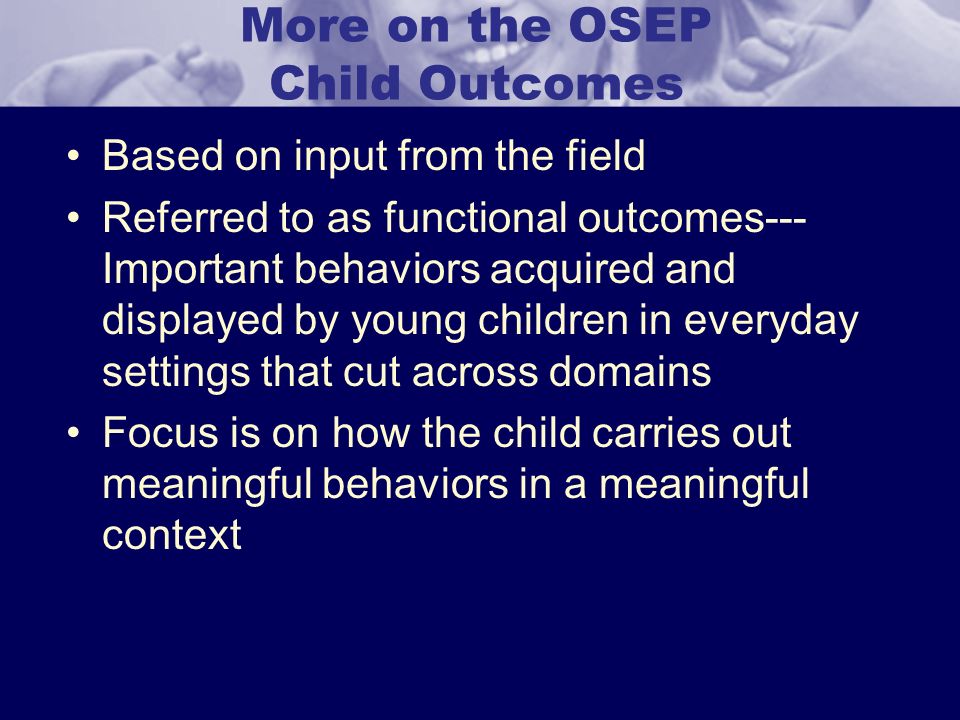 More on the OSEP Child Outcomes

• Based on input from the field

• Referred to as functional outcomes---Important behaviors acquired and displayed by young children in everyday settings that cut across domains

• Focus is on how the child carries out meaningful behaviors in a meaningful context